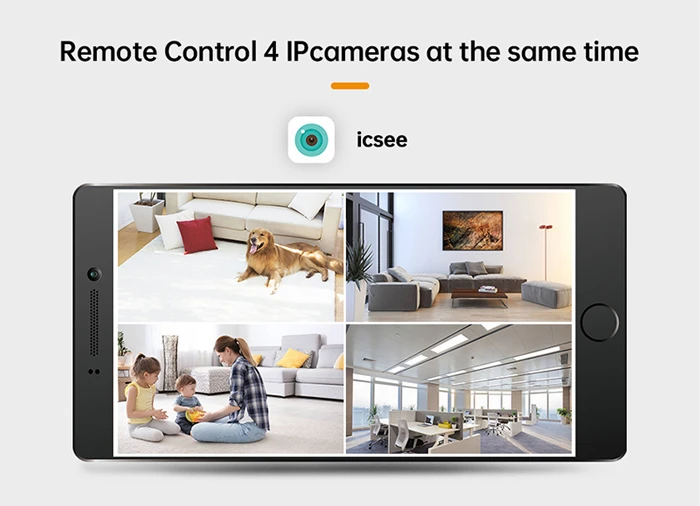 Remote Control 4 IPcameras at the same time

icsee